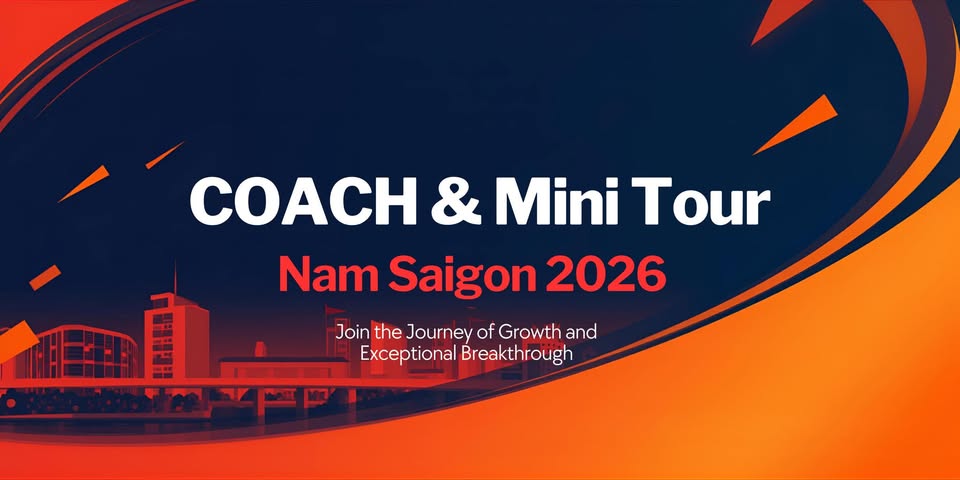 COACH & Mini Tour

Nam Saigon 2026

Join the Journey of Growth and Exceptional Breakthrough